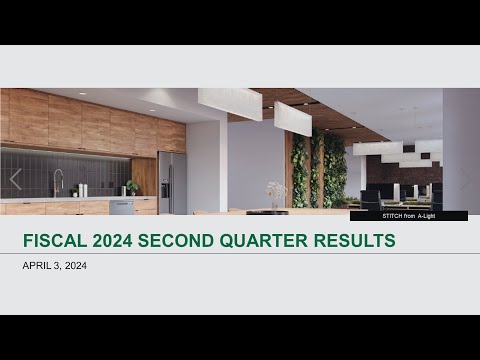 STITCH from A-Light

FISCAL 2024 SECOND QUARTER RESULTS

APRIL 3, 2024